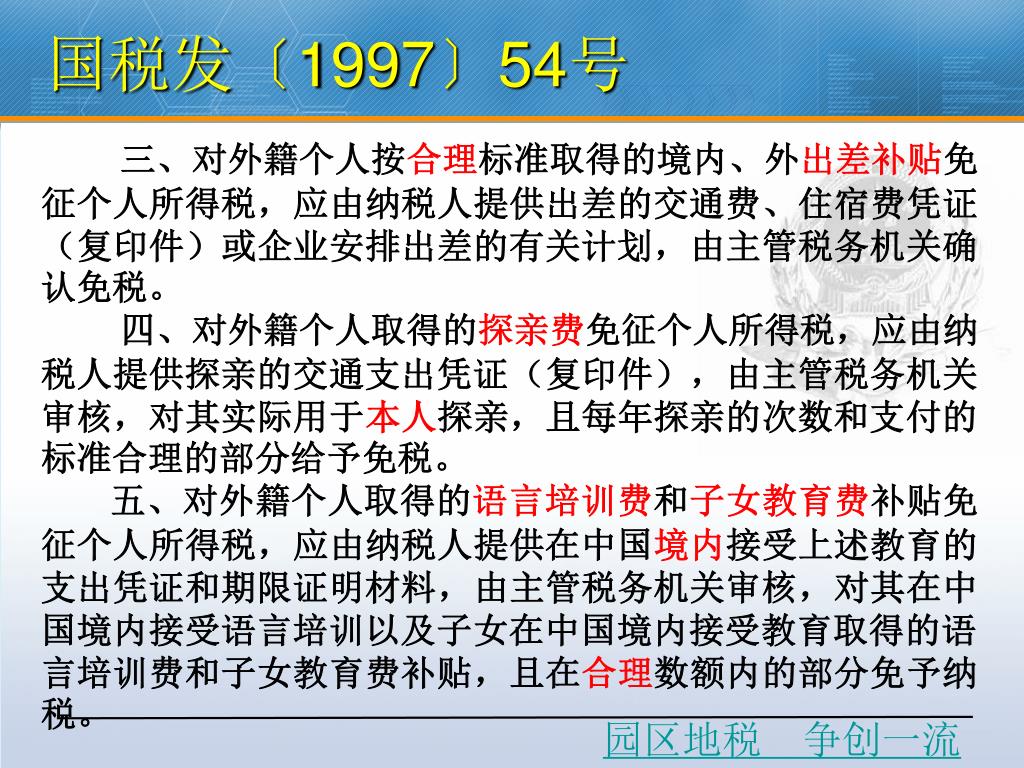 国税发〔1997〕54号

三、对外籍个人按合理标准取得的境内、外出差补贴免征个人所得税，应由纳税人提供出差的交通费、住宿费凭证（复印件）或企业安排出差的有关计划，由主管税务机关确认免税。

四、对外籍个人取得的探亲费免征个人所得税，应由纳税人提供探亲的交通支出凭证（复印件），由主管税务机关审核，对其实际用于本人探亲，且每年探亲的次数和支付的标准合理的部分给予免税。

五、对外籍个人取得的语言培训费和子女教育费补贴免征个人所得税，应由纳税人提供在中国境内接受上述教育的支出凭证和期限证明材料，由主管税务机关审核，对其在中国境内接受语言培训以及子女在中国境内接受教育取得的语言培训费和子女教育费补贴，且在合理数额内的部分免予纳税。

园区地税 争创一流